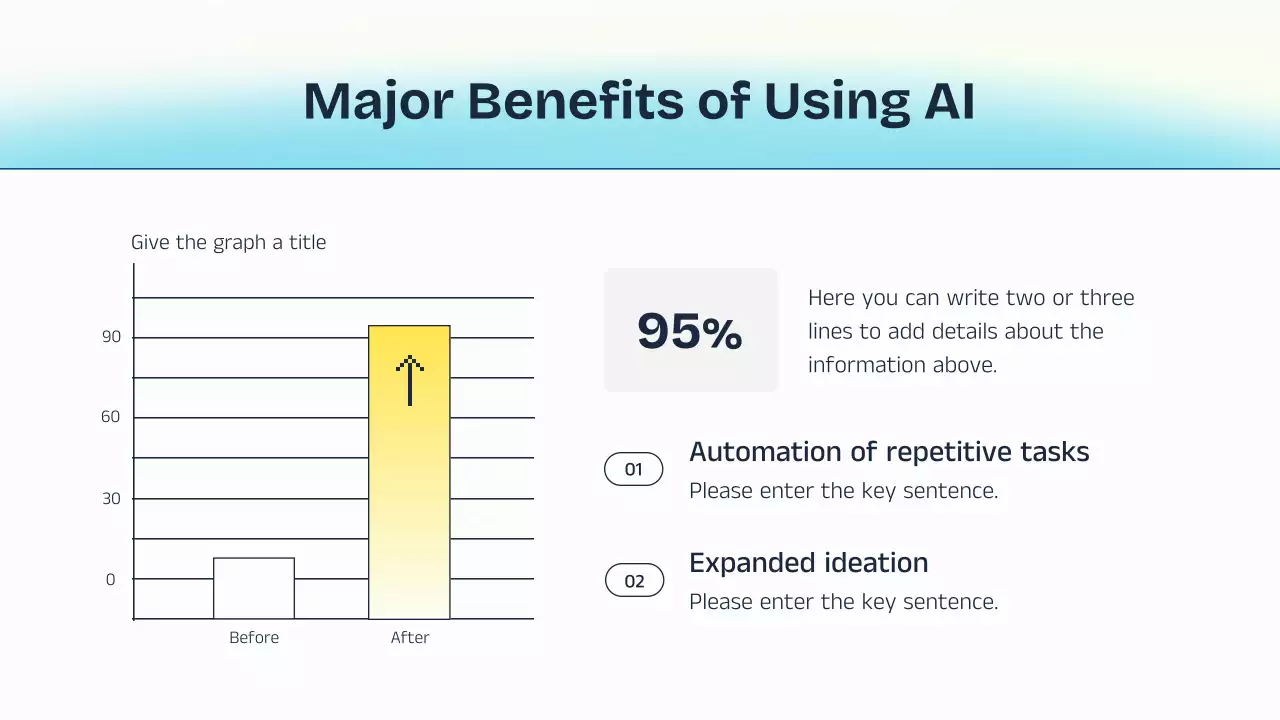 Major Benefits of Using AI

Give the graph a title

90
60
30
0

Before
After

95%

Here you can write two or three lines to add details about the information above.

01
Automation of repetitive tasks
Please enter the key sentence.

02
Expanded ideation
Please enter the key sentence.